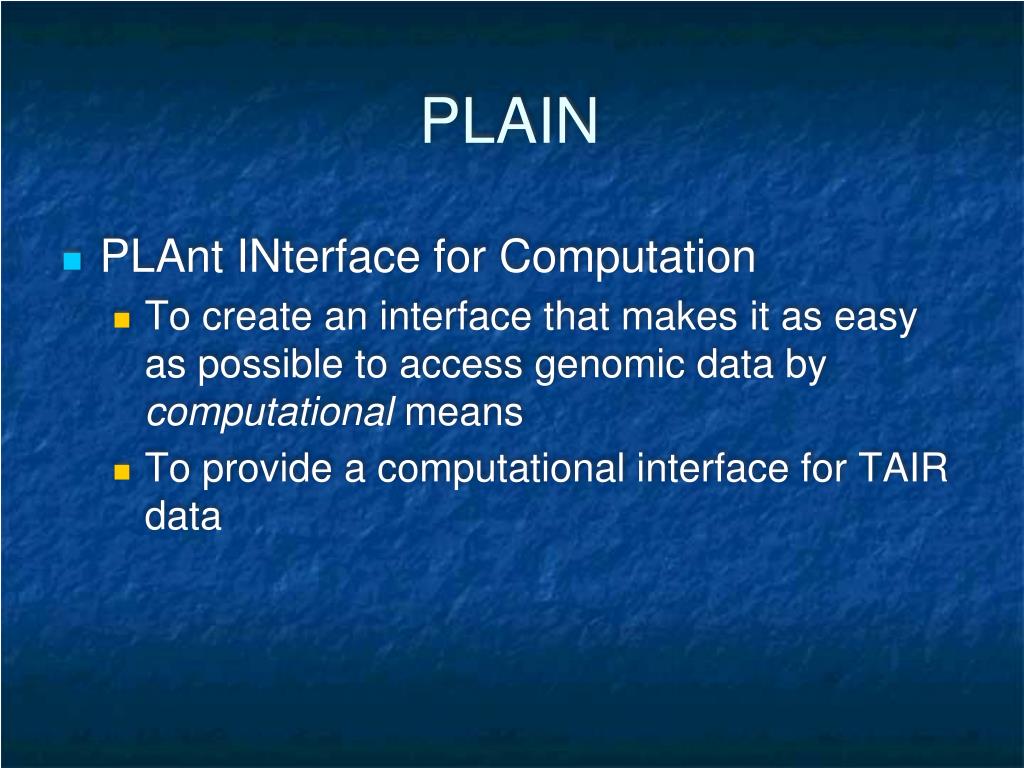 PLAIN

PLAnt INterface for Computation

To create an interface that makes it as easy as possible to access genomic data by computational means

To provide a computational interface for TAIR data